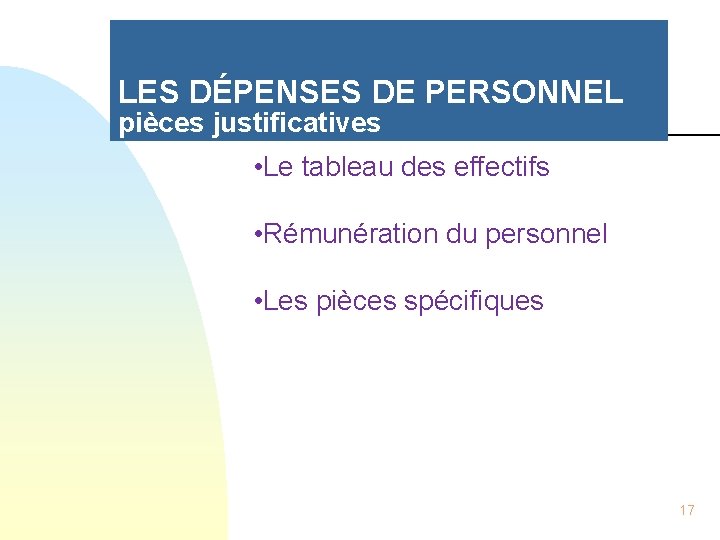 LES DÉPENSES DE PERSONNEL
pièces justificatives

• Le tableau des effectifs

• Rémunération du personnel

• Les pièces spécifiques

17